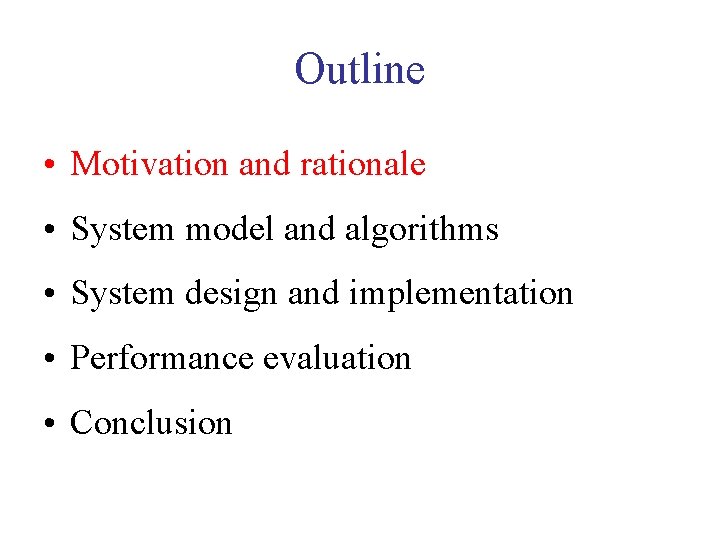 Outline

• Motivation and rationale
• System model and algorithms
• System design and implementation
• Performance evaluation
• Conclusion